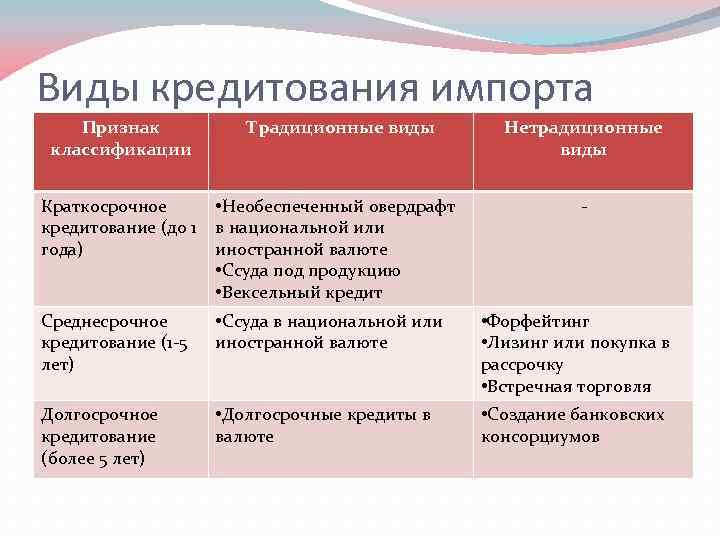 Виды кредитования импорта

| Признак классификации | Традиционные виды | Нетрадиционные виды |
|---|---|---|
| Краткосрочное кредитование (до 1 года) | •Необеспеченный овердрафт в национальной или иностранной валюте •Ссуда под продукцию •Вексельный кредит | - |
| Среднесрочное кредитование (1-5 лет) | •Ссуда в национальной или иностранной валюте | •Форфейтинг •Лизинг или покупка в рассрочку •Встречная торговля |
| Долгосрочное кредитование (более 5 лет) | •Долгосрочные кредиты в валюте | •Создание банковских консорциумов |